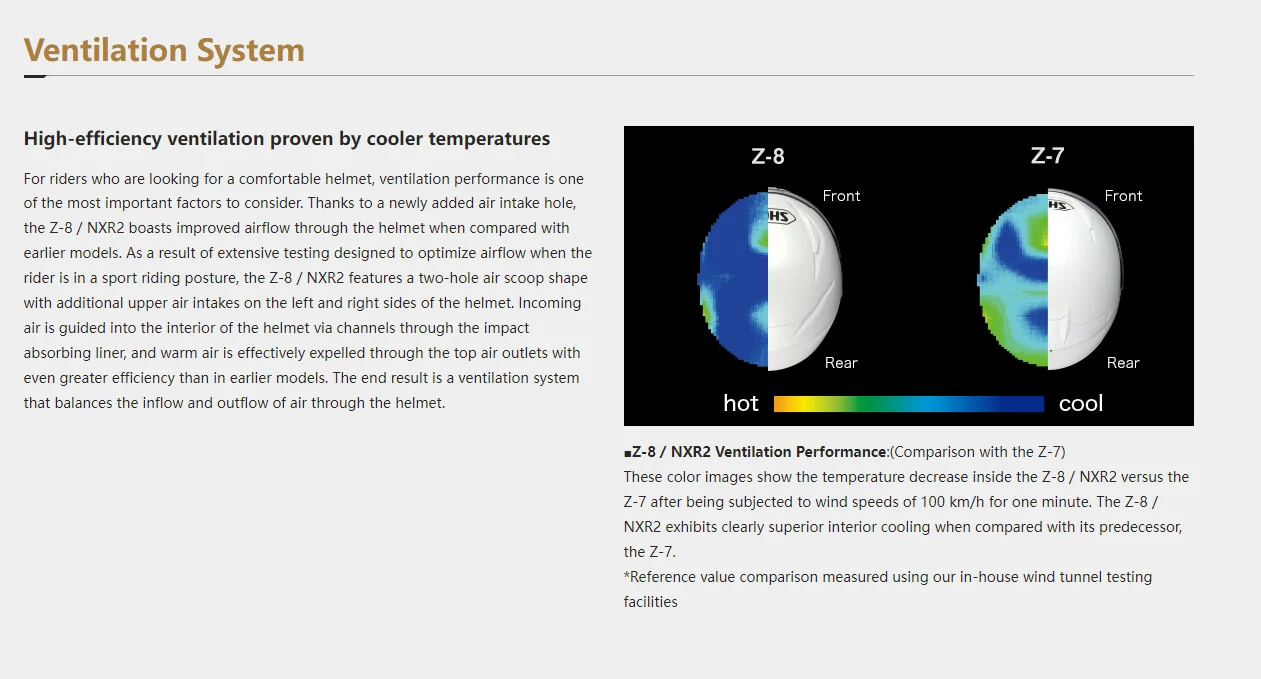 Ventilation System

High-efficiency ventilation proven by cooler temperatures

For riders who are looking for a comfortable helmet, ventilation performance is one of the most important factors to consider. Thanks to a newly added air intake hole, the Z-8 / NXR2 boasts improved airflow through the helmet when compared with earlier models. As a result of extensive testing designed to optimize airflow when the rider is in a sport riding posture, the Z-8 / NXR2 features a two-hole air scoop shape with additional upper air intakes on the left and right sides of the helmet. Incoming air is guided into the interior of the helmet via channels through the impact absorbing liner, and warm air is effectively expelled through the top air outlets with even greater efficiency than in earlier models. The end result is a ventilation system that balances the inflow and outflow of air through the helmet.

Z-8
HS
Front
Rear

Z-7
HS
Front
Rear

hot
cool

■Z-8 / NXR2 Ventilation Performance:(Comparison with the Z-7)
These color images show the temperature decrease inside the Z-8 / NXR2 versus the Z-7 after being subjected to wind speeds of 100 km/h for one minute. The Z-8 / NXR2 exhibits clearly superior interior cooling when compared with its predecessor, the Z-7.
*Reference value comparison measured using our in-house wind tunnel testing facilities